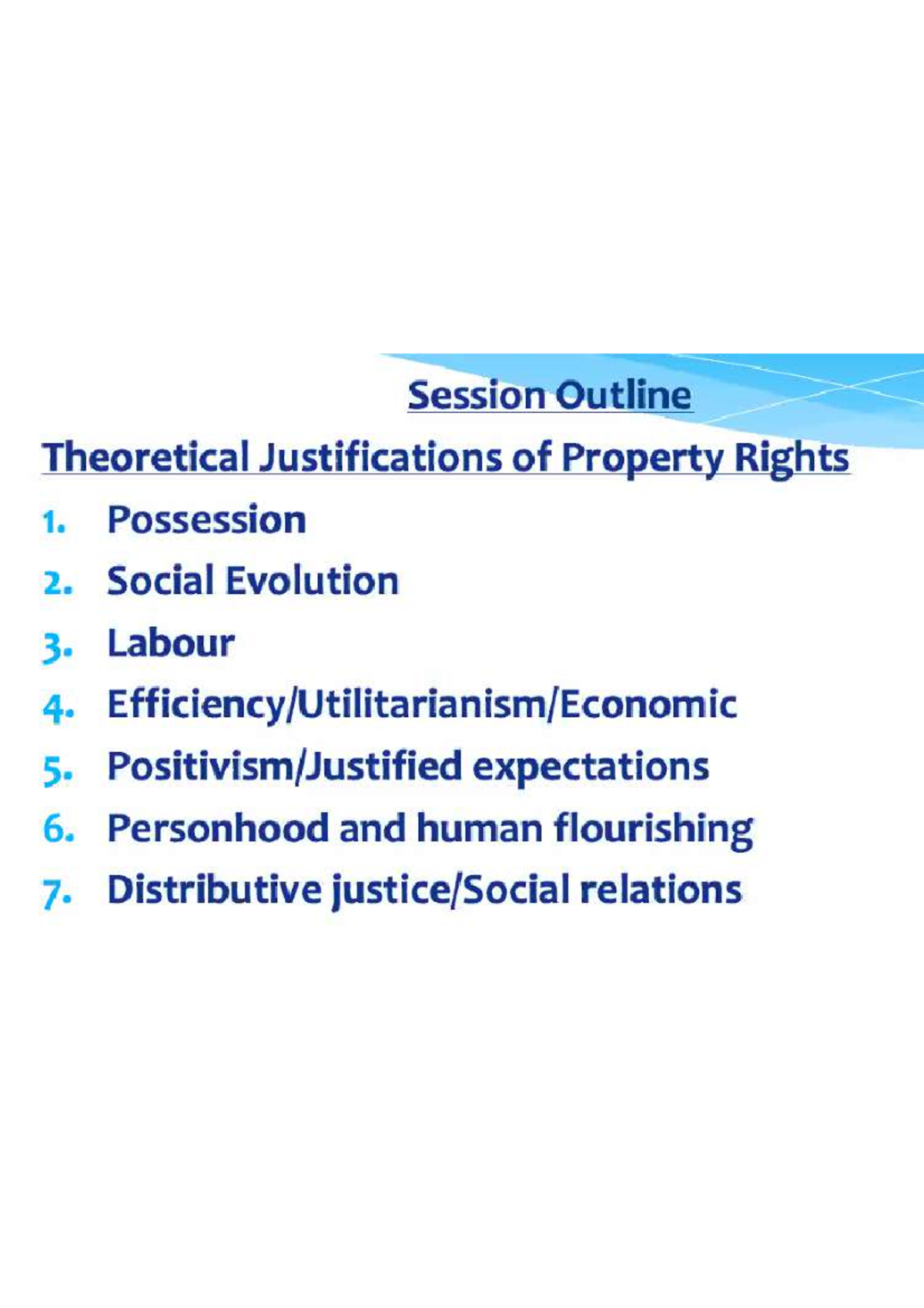 Session Outline

Theoretical Justifications of Property Rights

1. Possession
2. Social Evolution
3. Labour
4. Efficiency/Utilitarianism/Economic
5. Positivism/Justified expectations
6. Personhood and human flourishing
7. Distributive justice/Social relations